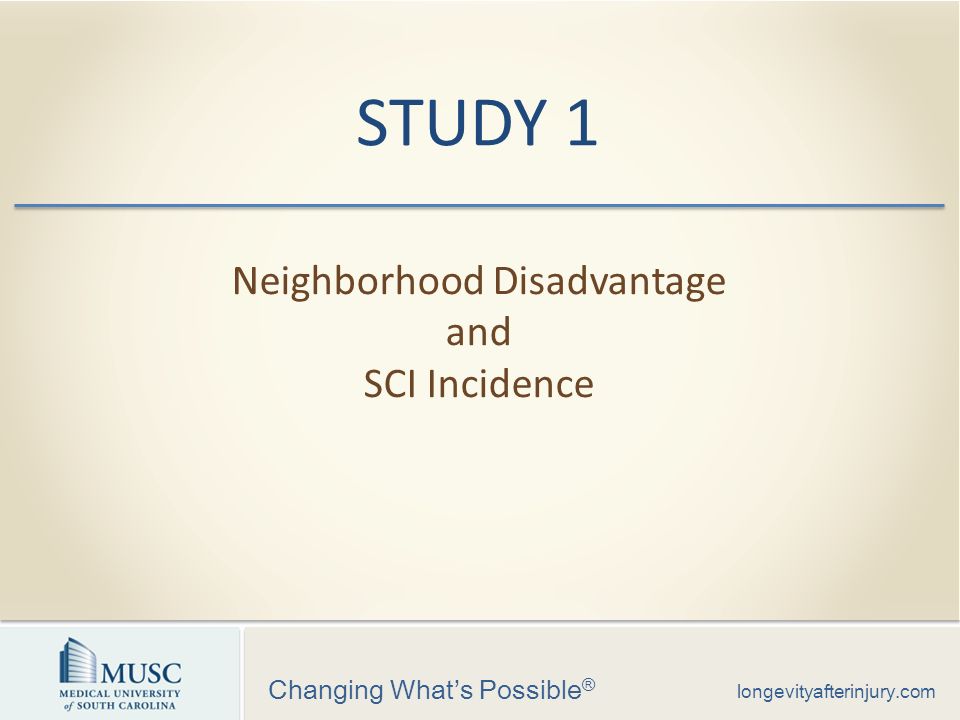 STUDY 1

Neighborhood Disadvantage
and
SCI Incidence

MUSC
MEDICAL UNIVERSITY of SOUTH CAROLINA

Changing What's Possible®

longevityafterinjury.com